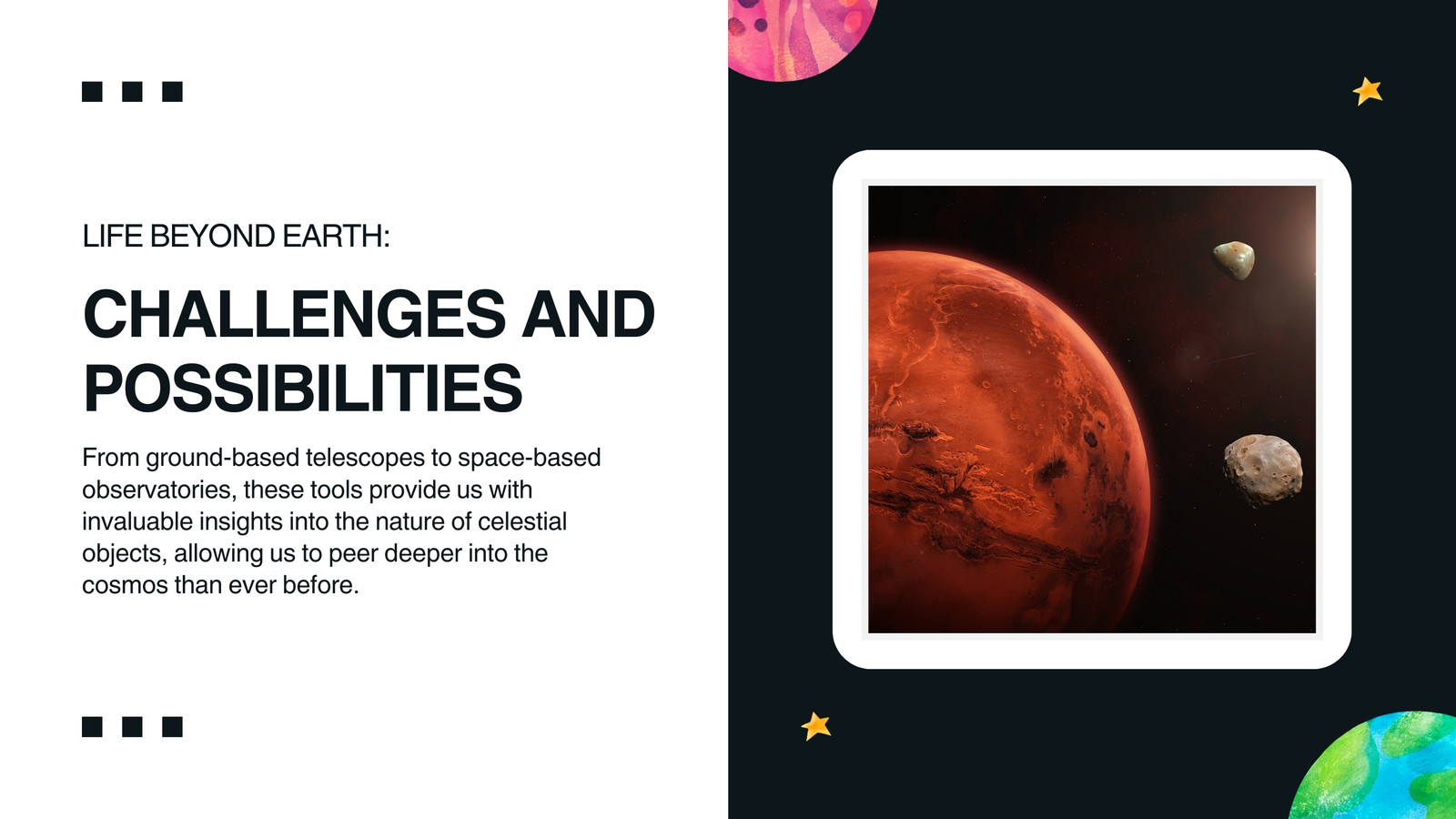 LIFE BEYOND EARTH:

CHALLENGES AND POSSIBILITIES

From ground-based telescopes to space-based observatories, these tools provide us with invaluable insights into the nature of celestial objects, allowing us to peer deeper into the cosmos than ever before.